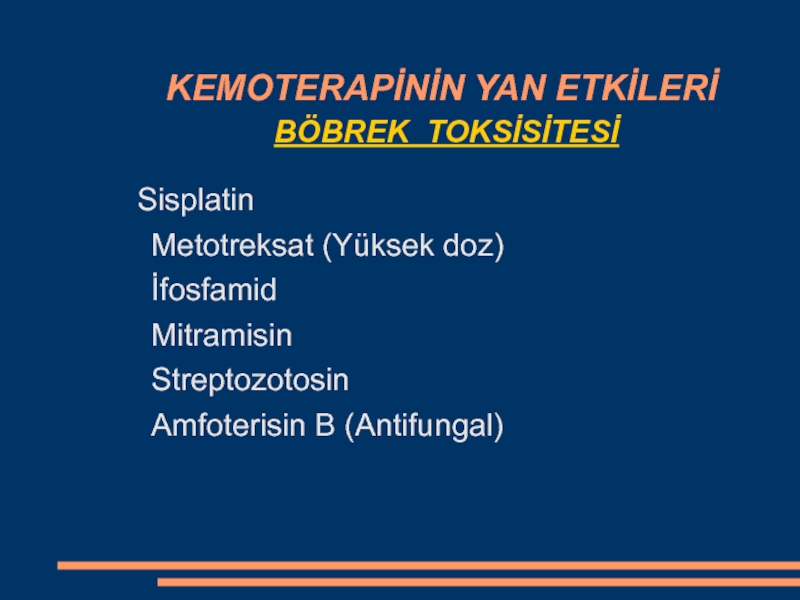 KEMOTERAPİNİN YAN ETKİLERİ
BÖBREK TOKSİSİTESİ

Sisplatin
Metotreksat (Yüksek doz)
İfosfamid
Mitramisin
Streptozotosin
Amfoterisin B (Antifungal)